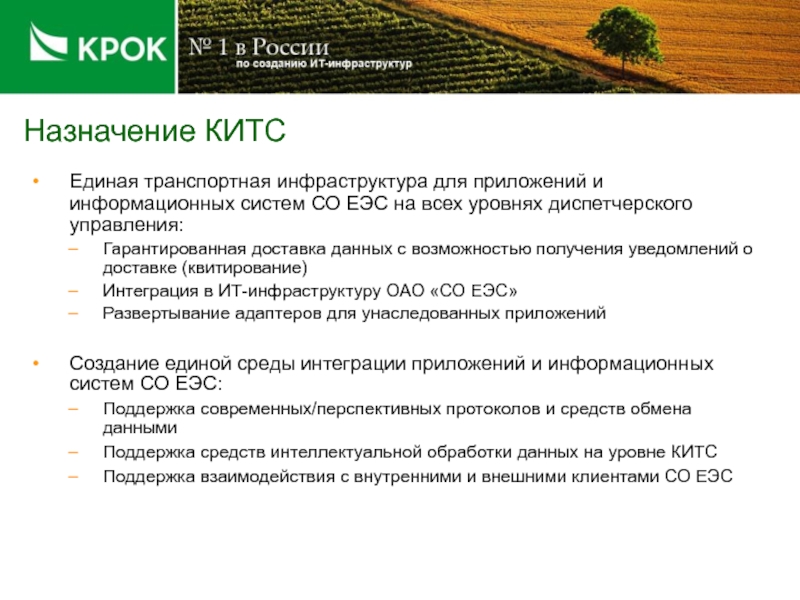 КРОК № 1 в России
по созданию ИТ-инфраструктур

Назначение КИТС

• Единая транспортная инфраструктура для приложений и информационных систем СО ЕЭС на всех уровнях диспетчерского управления:
– Гарантированная доставка данных с возможностью получения уведомлений о доставке (квитирование)
– Интеграция в ИТ-инфраструктуру ОАО «СО ЕЭС»
– Развертывание адаптеров для унаследованных приложений

• Создание единой среды интеграции приложений и информационных систем СО ЕЭС:
– Поддержка современных/перспективных протоколов и средств обмена данными
– Поддержка средств интеллектуальной обработки данных на уровне КИТС
– Поддержка взаимодействия с внутренними и внешними клиентами СО ЕЭС